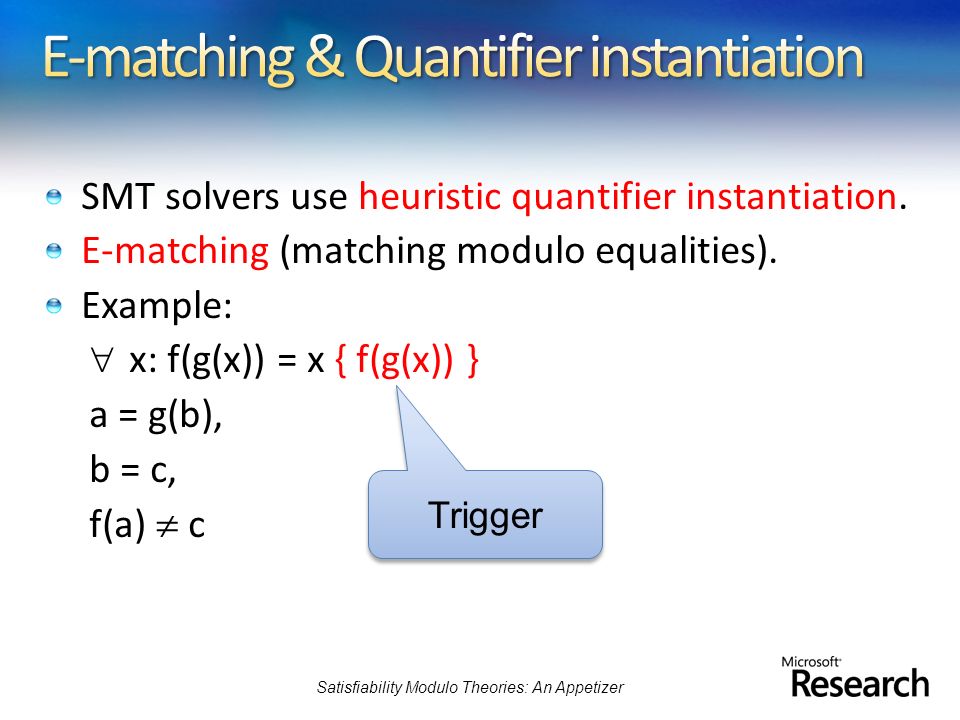 E-matching & Quantifier instantiation

SMT solvers use heuristic quantifier instantiation.

E-matching (matching modulo equalities).

Example:

$\forall$ x: f(g(x)) = x { f(g(x)) }

a = g(b),

b = c,

f(a) $\neq$ c

Trigger

Satisfiability Modulo Theories: An Appetizer

Microsoft Research